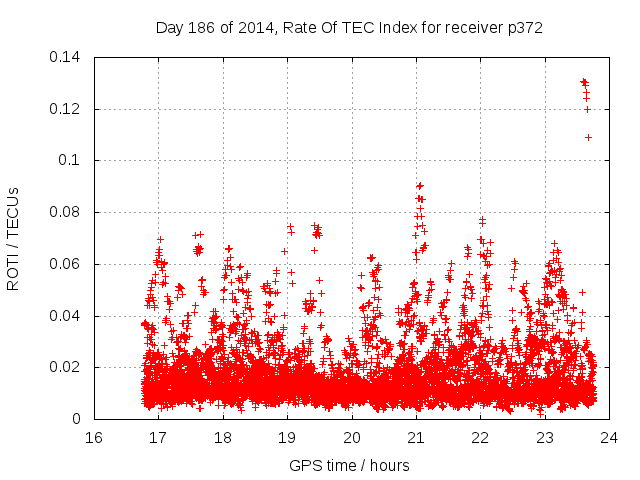 Day 186 of 2014, Rate Of TEC Index for receiver p372

ROTI / TECUs

0.14
0.12
0.1
0.08
0.06
0.04
0.02
0

16
17
18
19
20
21
22
23
24

GPS time / hours